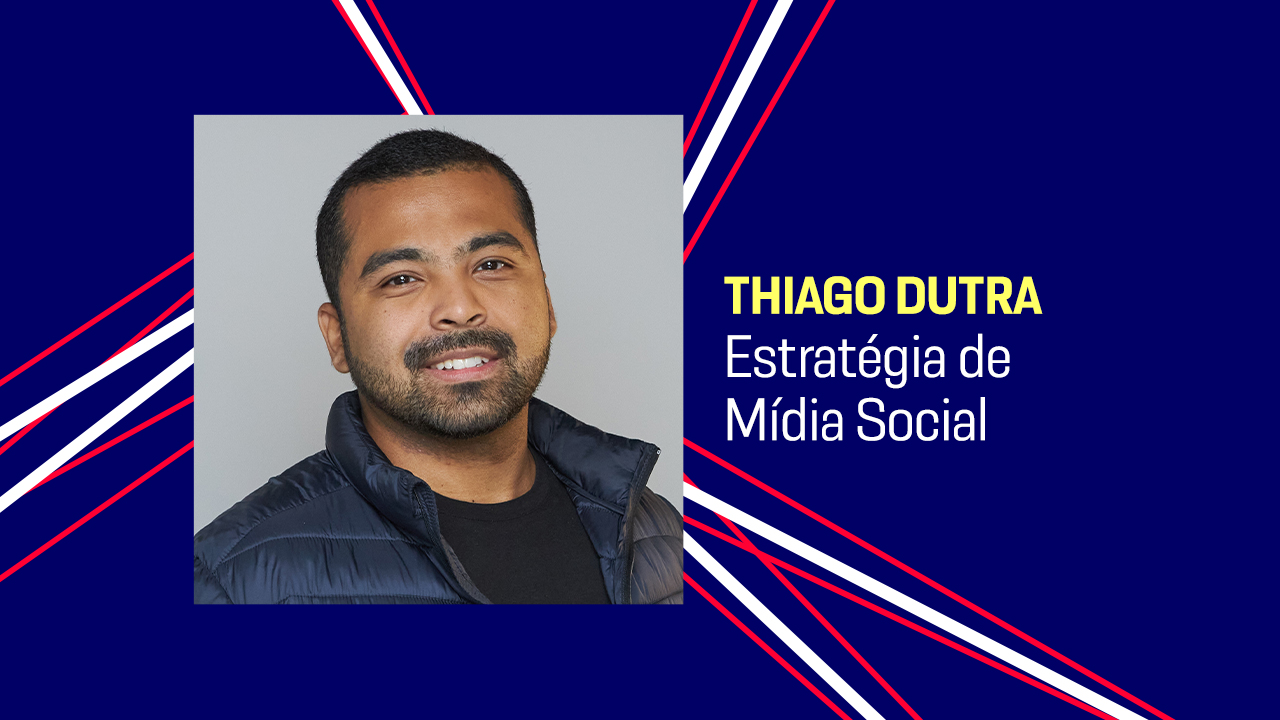 THIAGO DUTRA
Estratégia de Mídia Social